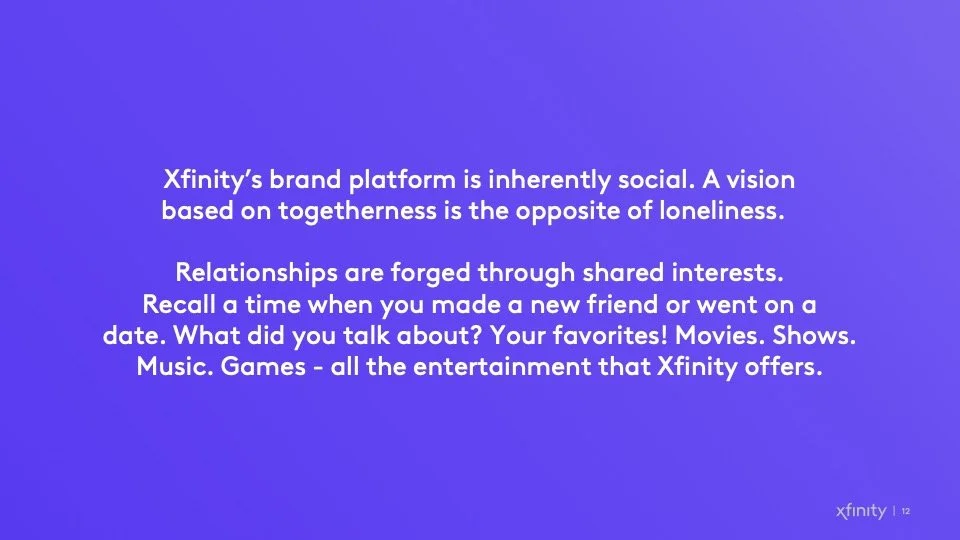 Xfinity's brand platform is inherently social. A vision based on togetherness is the opposite of loneliness.

Relationships are forged through shared interests. Recall a time when you made a new friend or went on a date. What did you talk about? Your favorites! Movies. Shows. Music. Games - all the entertainment that Xfinity offers.

xfinity | 12